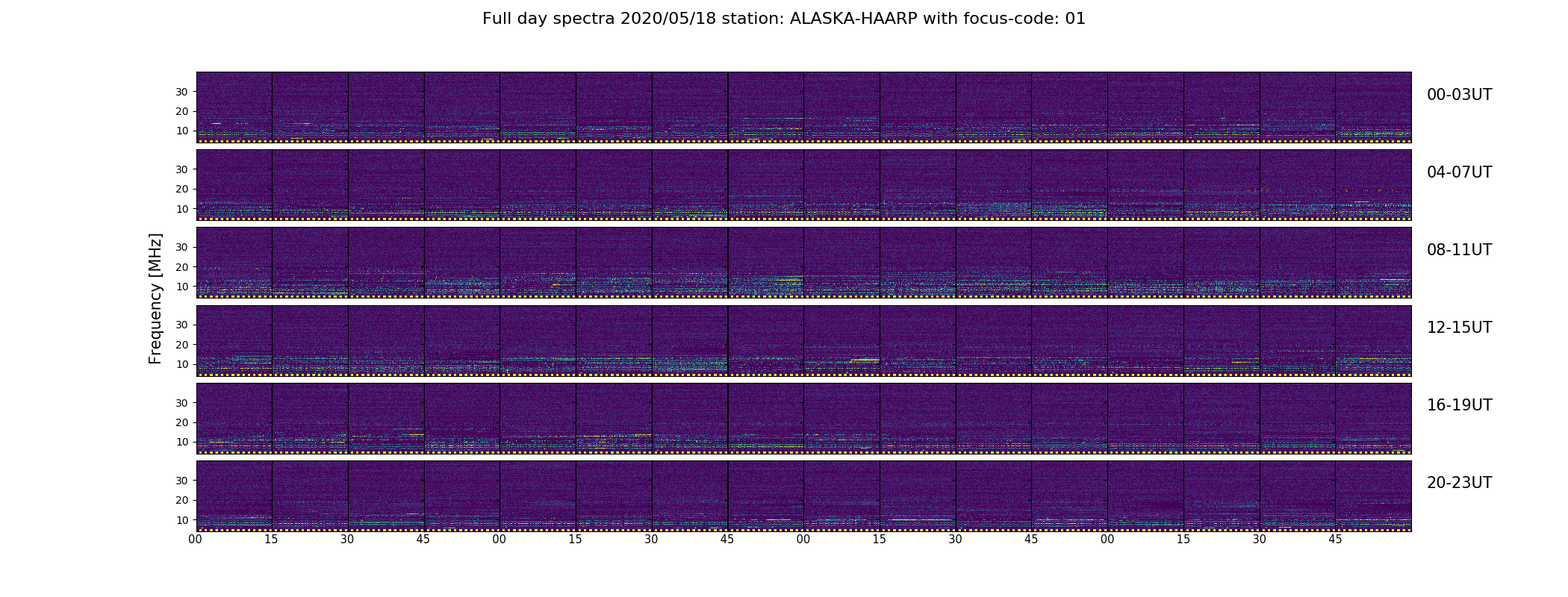 Full day spectra 2020/05/18 station: ALASKA-HAARP with focus-code: 01

Frequency [MHz]

30
20
10
00-03UT

30
20
10
04-07UT

30
20
10
08-11UT

30
20
10
12-15UT

30
20
10
16-19UT

30
20
10
20-23UT

00 15 30 45 00 15 30 45 00 15 30 45 00 15 30 45